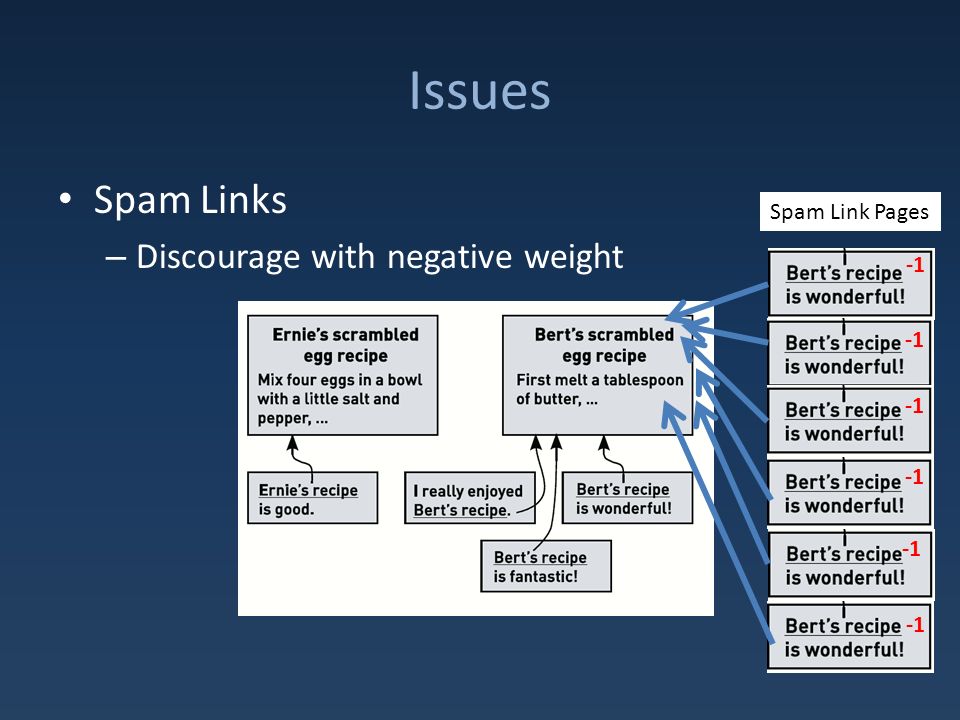 Issues

• Spam Links
– Discourage with negative weight

Ernie's scrambled egg recipe
Mix four eggs in a bowl with a little salt and pepper, ...

Bert's scrambled egg recipe
First melt a tablespoon of butter, ...

Ernie's recipe is good.

I really enjoyed Bert's recipe.

Bert's recipe is wonderful!

Bert's recipe is fantastic!

Spam Link Pages

Bert's recipe is wonderful! -1

Bert's recipe is wonderful! -1

Bert's recipe is wonderful! -1

Bert's recipe is wonderful! -1

Bert's recipe is wonderful! -1

Bert's recipe is wonderful! -1